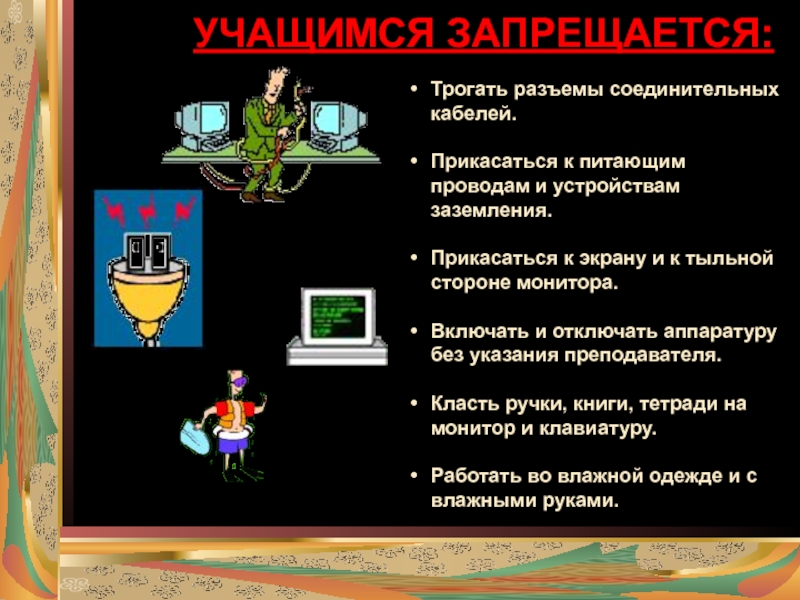 УЧАЩИМСЯ ЗАПРЕЩАЕТСЯ:

• Трогать разъемы соединительных кабелей.

• Прикасаться к питающим проводам и устройствам заземления.

• Прикасаться к экрану и к тыльной стороне монитора.

• Включать и отключать аппаратуру без указания преподавателя.

• Класть ручки, книги, тетради на монитор и клавиатуру.

• Работать во влажной одежде и с влажными руками.